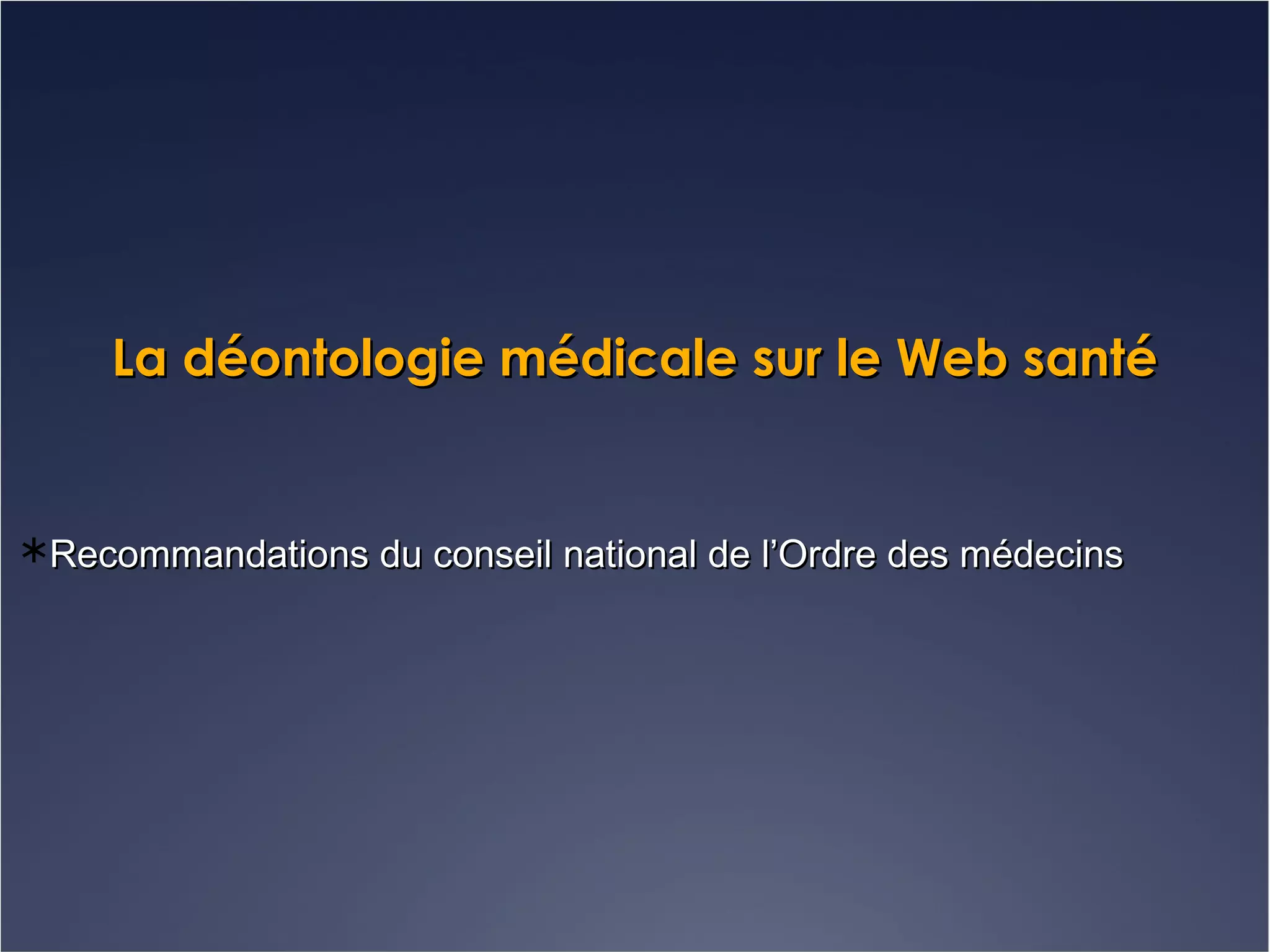 La déontologie médicale sur le Web santé

*Recommandations du conseil national de l’Ordre des médecins